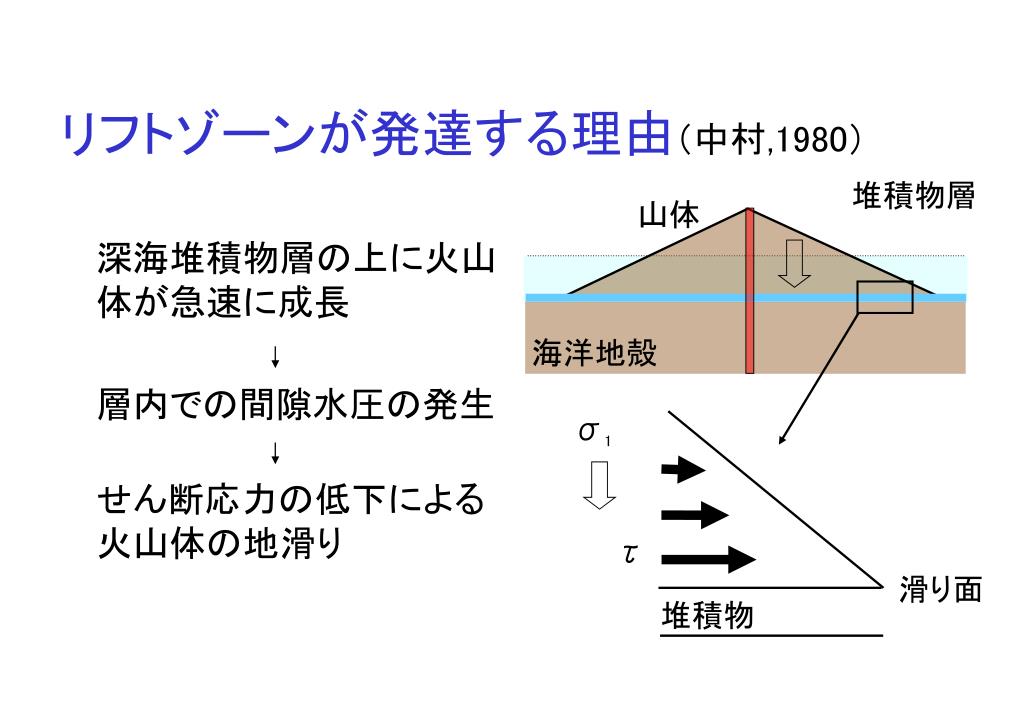 リフトゾーンが発達する理由（中村,1980）

深海堆積物層の上に火山体が急速に成長

↓

層内での間隙水圧の発生

↓

せん断応力の低下による火山体の地滑り

山体

堆積物層

海洋地殻

$\sigma_1$

$\tau$

滑り面

堆積物